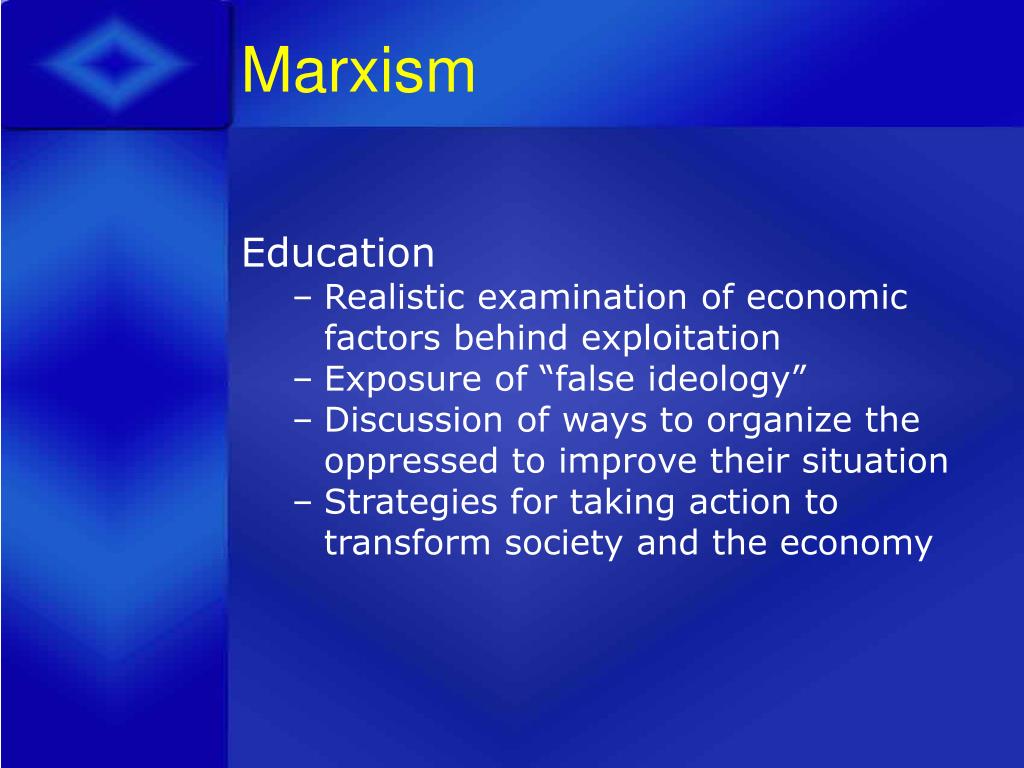 Marxism

Education
– Realistic examination of economic factors behind exploitation
– Exposure of “false ideology”
– Discussion of ways to organize the oppressed to improve their situation
– Strategies for taking action to transform society and the economy